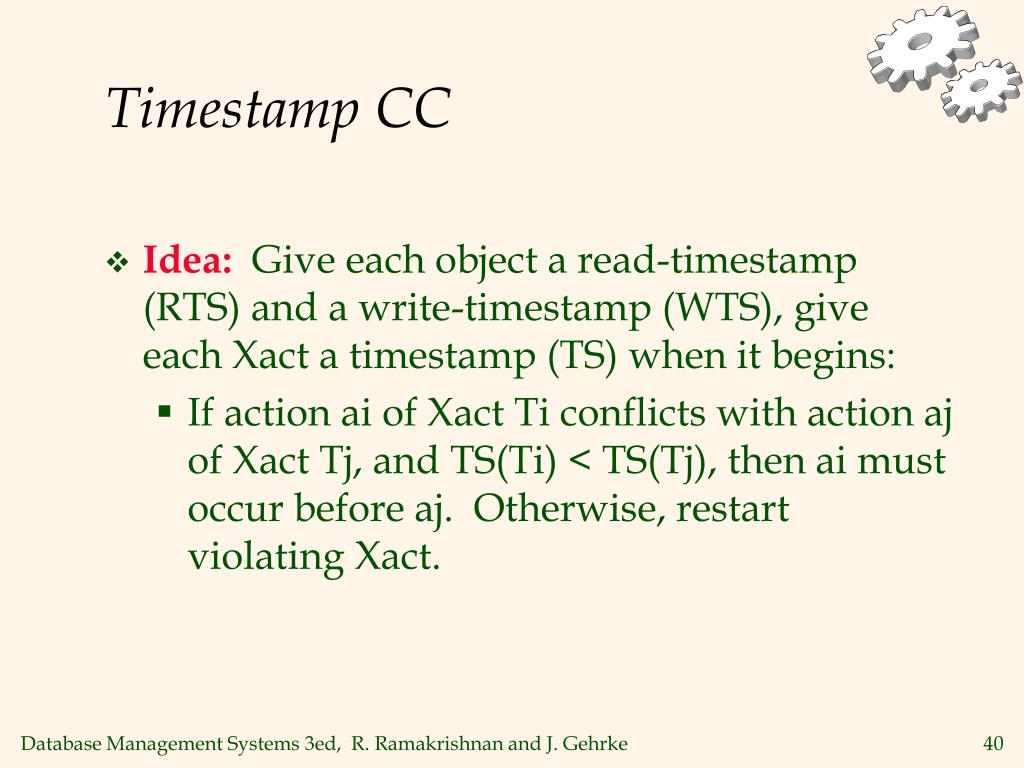 Timestamp CC

❖ Idea: Give each object a read-timestamp (RTS) and a write-timestamp (WTS), give each Xact a timestamp (TS) when it begins:

▪ If action ai of Xact Ti conflicts with action aj of Xact Tj, and TS(Ti) < TS(Tj), then ai must occur before aj. Otherwise, restart violating Xact.

Database Management Systems 3ed, R. Ramakrishnan and J. Gehrke

40